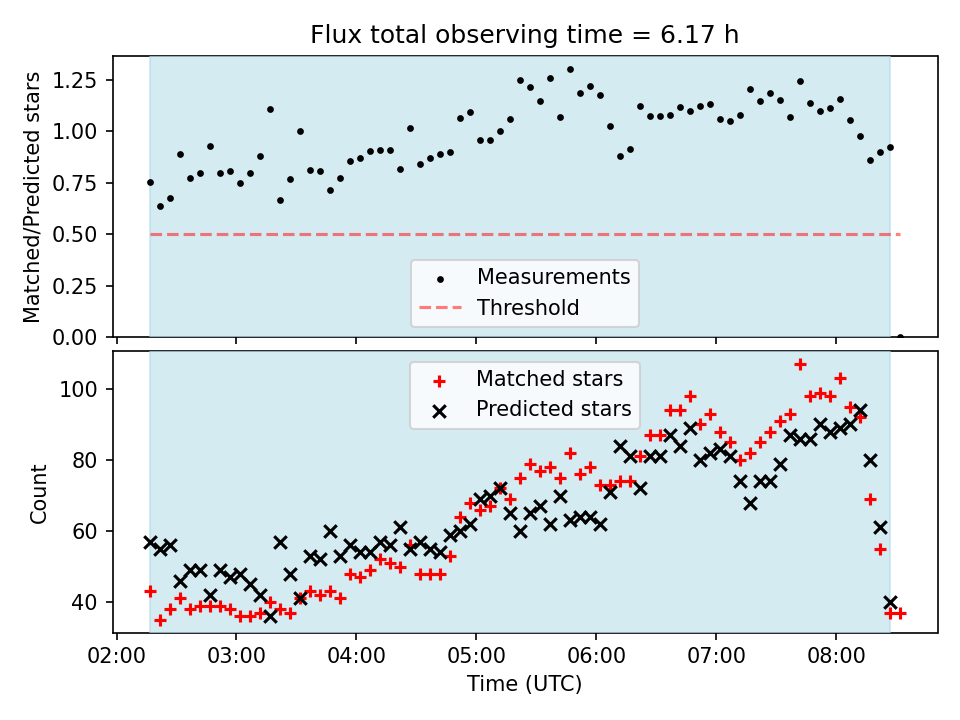 Flux total observing time = 6.17 h

Matched/Predicted stars

1.25
1.00
0.75
0.50
0.25
0.00

Measurements
Threshold

Count

100
80
60
40

Matched stars
Predicted stars

02:00 03:00 04:00 05:00 06:00 07:00 08:00

Time (UTC)